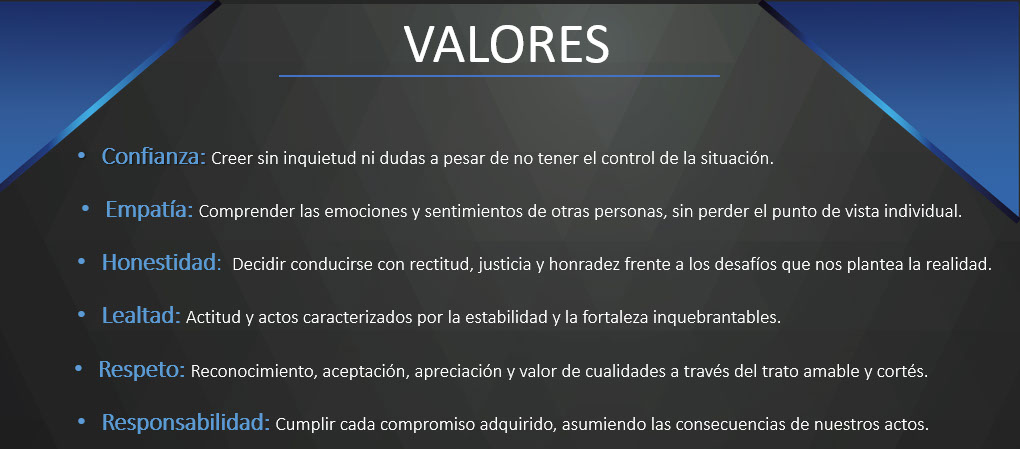 VALORES

• Confianza: Creer sin inquietud ni dudas a pesar de no tener el control de la situación.

• Empatía: Comprender las emociones y sentimientos de otras personas, sin perder el punto de vista individual.

• Honestidad: Decidir conducirse con rectitud, justicia y honradez frente a los desafíos que nos plantea la realidad.

• Lealtad: Actitud y actos caracterizados por la estabilidad y la fortaleza inquebrantables.

• Respeto: Reconocimiento, aceptación, apreciación y valor de cualidades a través del trato amable y cortés.

• Responsabilidad: Cumplir cada compromiso adquirido, asumiendo las consecuencias de nuestros actos.